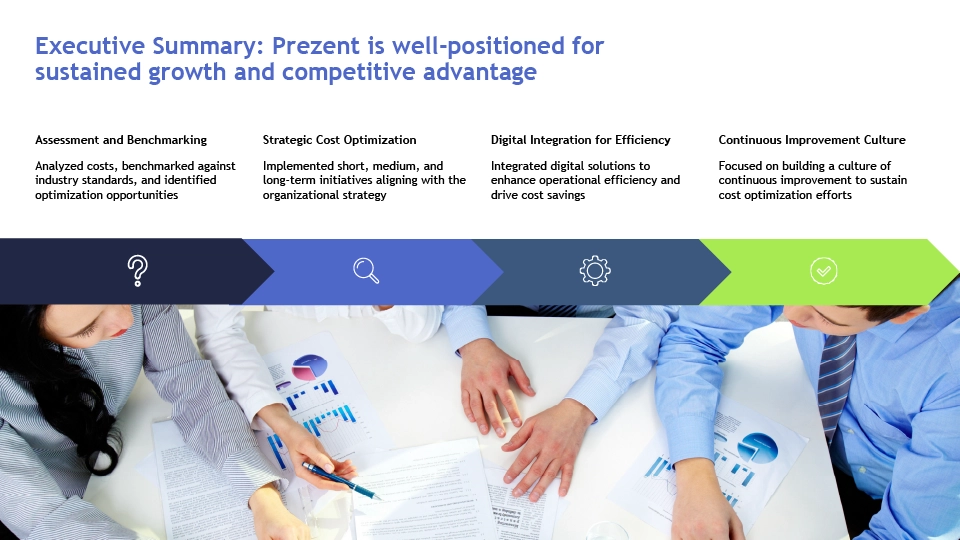 Executive Summary: Prezent is well-positioned for sustained growth and competitive advantage

Assessment and Benchmarking

Analyzed costs, benchmarked against industry standards, and identified optimization opportunities

Strategic Cost Optimization

Implemented short, medium, and long-term initiatives aligning with the organizational strategy

Digital Integration for Efficiency

Integrated digital solutions to enhance operational efficiency and drive cost savings

Continuous Improvement Culture

Focused on building a culture of continuous improvement to sustain cost optimization efforts